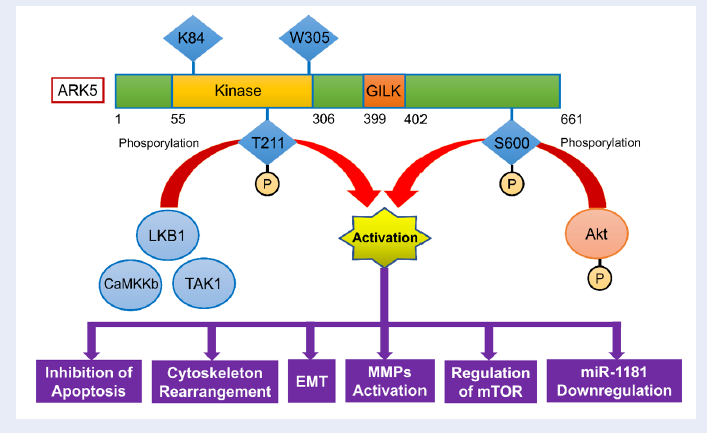 K84

W305

ARK5

Kinase

GILK

1

55

306

399

402

661

Phosporylation

T211

P

S600

Phosporylation

P

LKB1

CaMKKb

TAK1

Activation

Akt

P

Inhibition of Apoptosis

Cytoskeleton Rearrangement

EMT

MMPs Activation

Regulation of mTOR

miR-1181 Downregulation